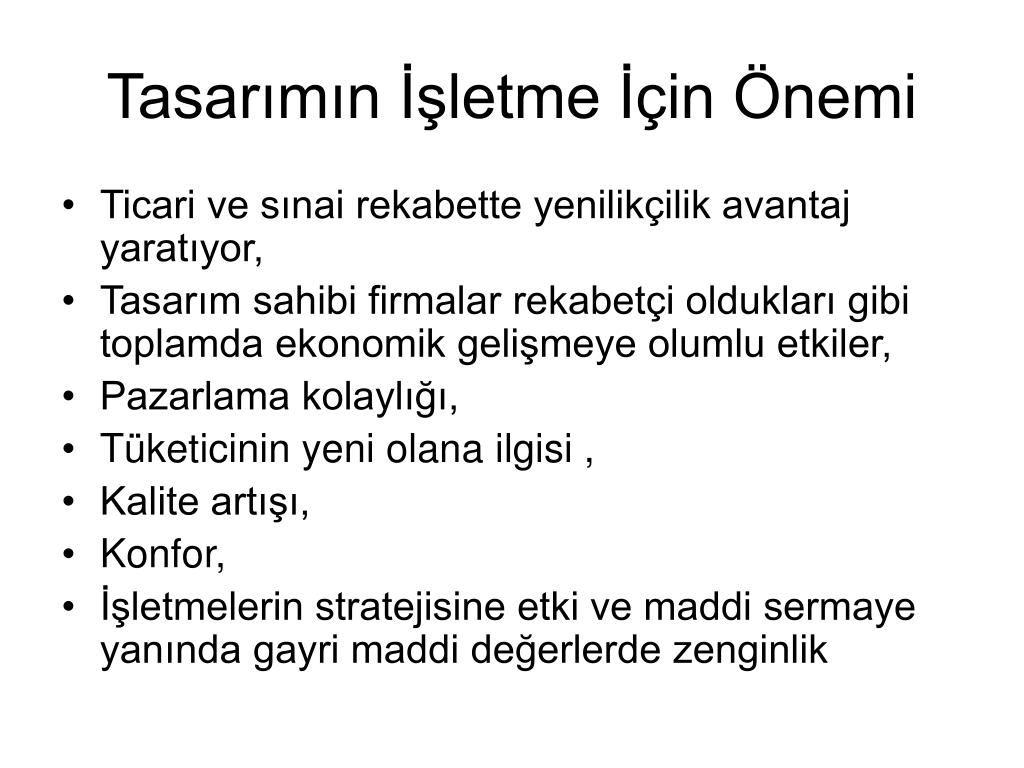 Tasarımın İşletme İçin Önemi

• Ticari ve sınai rekabette yenilikçilik avantaj yaratıyor,
• Tasarım sahibi firmalar rekabetçi oldukları gibi toplamda ekonomik gelişmeye olumlu etkiler,
• Pazarlama kolaylığı,
• Tüketicinin yeni olana ilgisi ,
• Kalite artışı,
• Konfor,
• İşletmelerin stratejisine etki ve maddi sermaye yanında gayri maddi değerlerde zenginlik